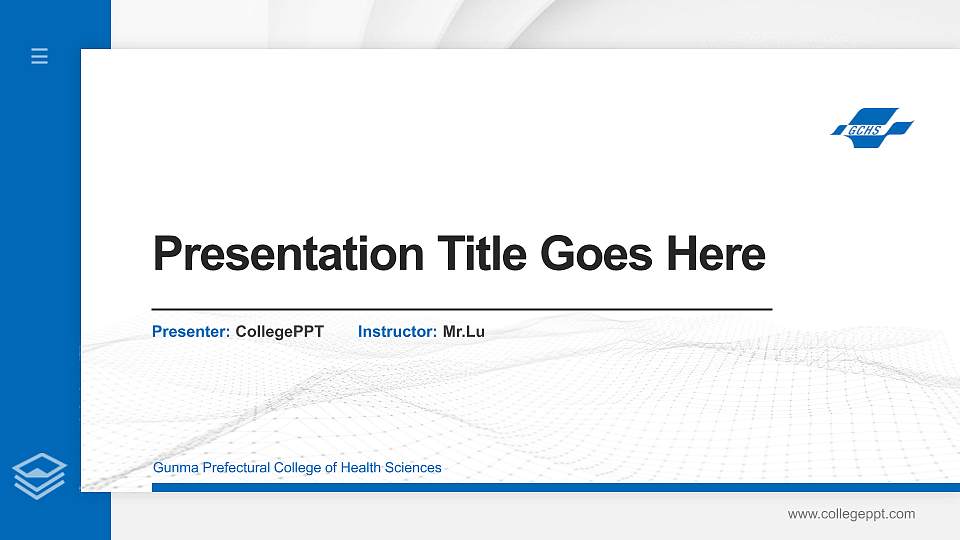 GCHS

Presentation Title Goes Here

Presenter: CollegePPT Instructor: Mr.Lu

Gunma Prefectural College of Health Sciences

www.collegeppt.com